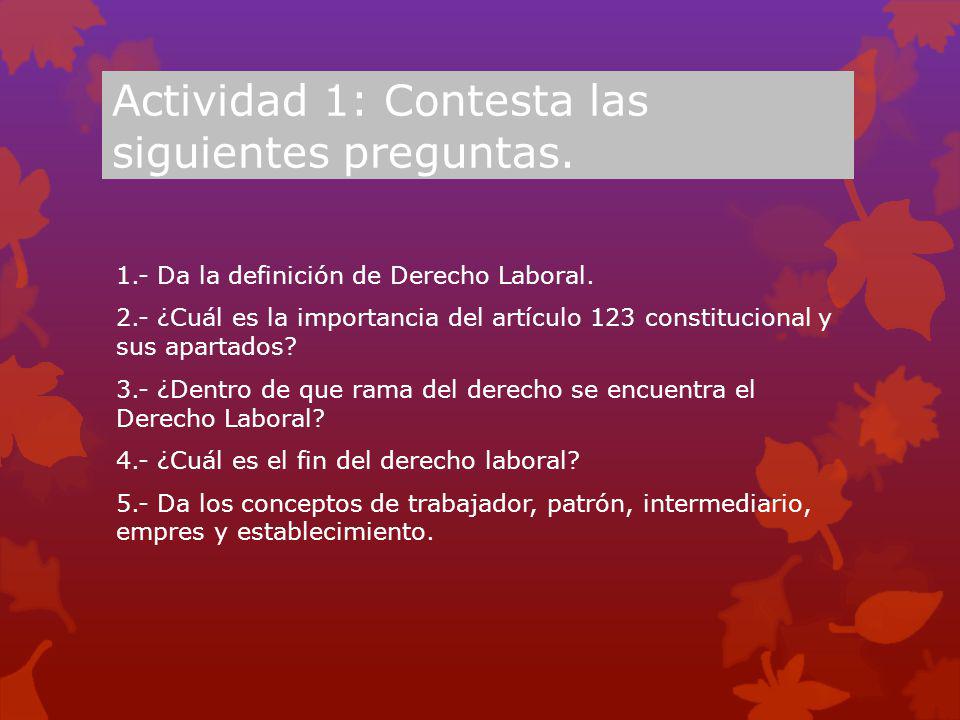 Actividad 1: Contesta las siguientes preguntas.

1.- Da la definición de Derecho Laboral.

2.- ¿Cuál es la importancia del artículo 123 constitucional y sus apartados?

3.- ¿Dentro de que rama del derecho se encuentra el Derecho Laboral?

4.- ¿Cuál es el fin del derecho laboral?

5.- Da los conceptos de trabajador, patrón, intermediario, empres y establecimiento.